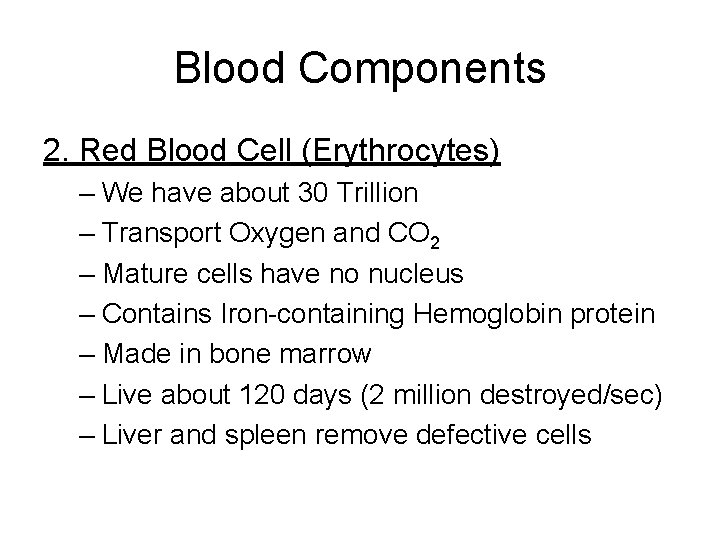 Blood Components

2. Red Blood Cell (Erythrocytes)

– We have about 30 Trillion
– Transport Oxygen and $CO_2$
– Mature cells have no nucleus
– Contains Iron-containing Hemoglobin protein
– Made in bone marrow
– Live about 120 days (2 million destroyed/sec)
– Liver and spleen remove defective cells